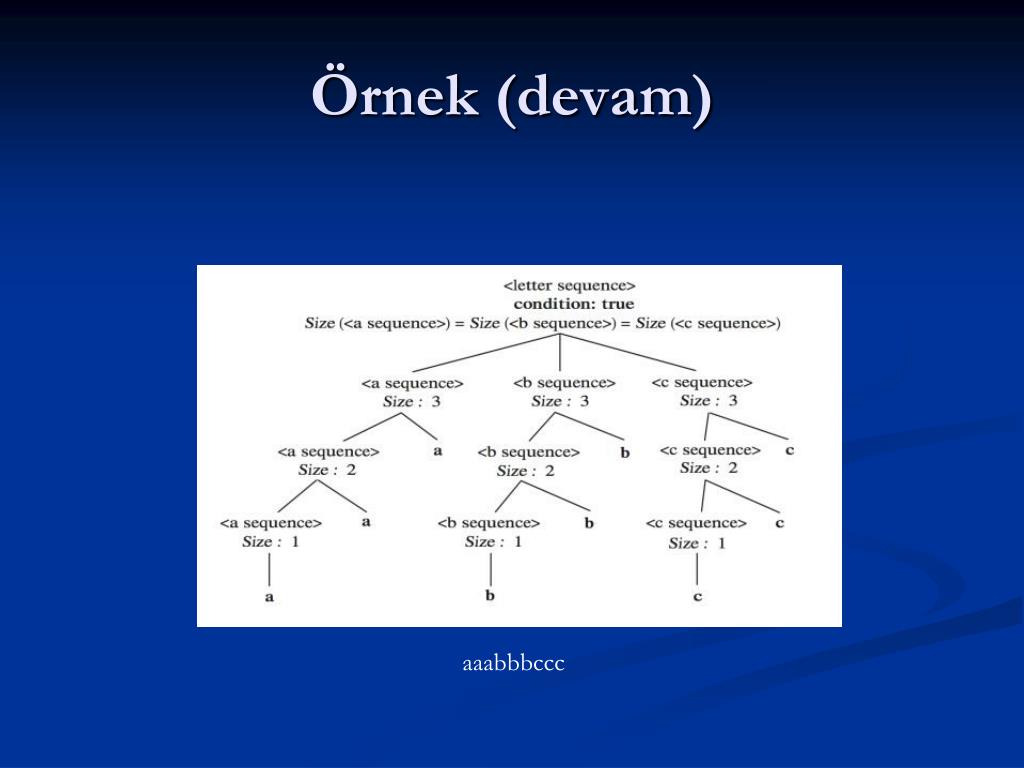 Örnek (devam)

<letter sequence>
condition: true
Size (<a sequence>) = Size (<b sequence>) = Size (<c sequence>)

<a sequence>
Size : 3

<b sequence>
Size : 3

<c sequence>
Size : 3

<a sequence>
Size : 2

a

<b sequence>
Size : 2

b

<c sequence>
Size : 2

c

<a sequence>
Size : 1

a

<b sequence>
Size : 1

b

<c sequence>
Size : 1

c

a

b

c

aaabbbccc